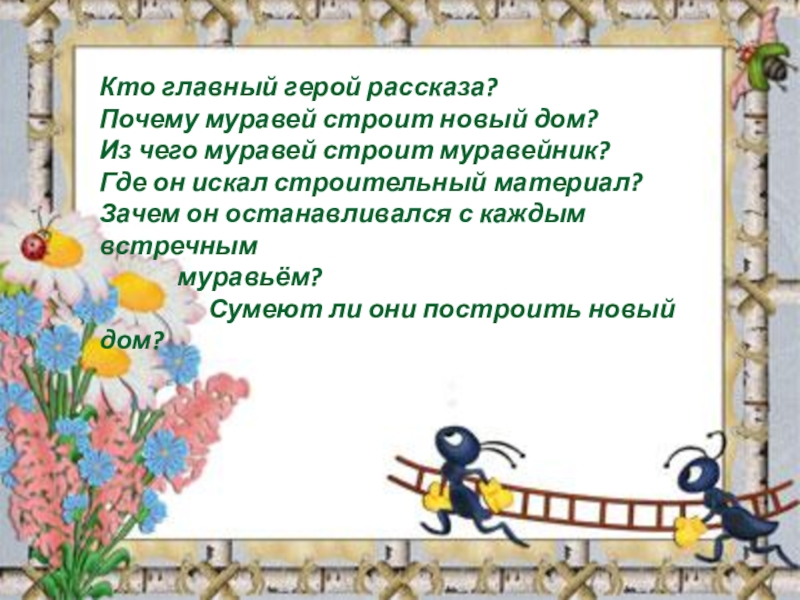 Кто главный герой рассказа?
Почему муравей строит новый дом?
Из чего муравей строит муравейник?
Где он искал строительный материал?
Зачем он останавливался с каждым встречным муравьём?
Сумеют ли они построить новый дом?